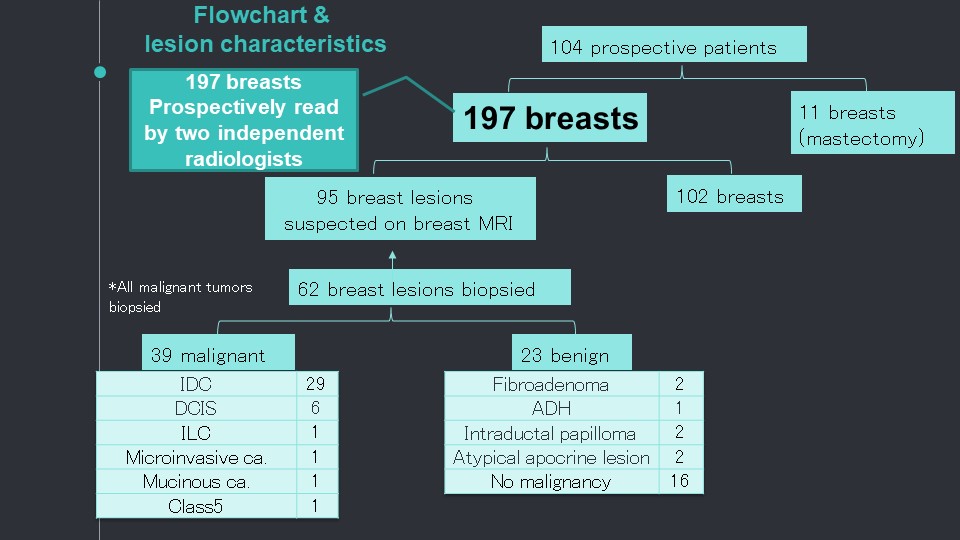 Flowchart &
lesion characteristics

197 breasts
Prospectively read by two independent radiologists

104 prospective patients

197 breasts

11 breasts
(mastectomy)

95 breast lesions
suspected on breast MRI

102 breasts

*All malignant tumors biopsied

62 breast lesions biopsied

39 malignant

| IDC | 29 |
|---|---|
| DCIS | 6 |
| ILC | 1 |
| Microinvasive ca. | 1 |
| Mucinous ca. | 1 |
| Class5 | 1 |

23 benign

| Fibroadenoma | 2 |
|---|---|
| ADH | 1 |
| Intraductal papilloma | 2 |
| Atypical apocrine lesion | 2 |
| No malignancy | 16 |